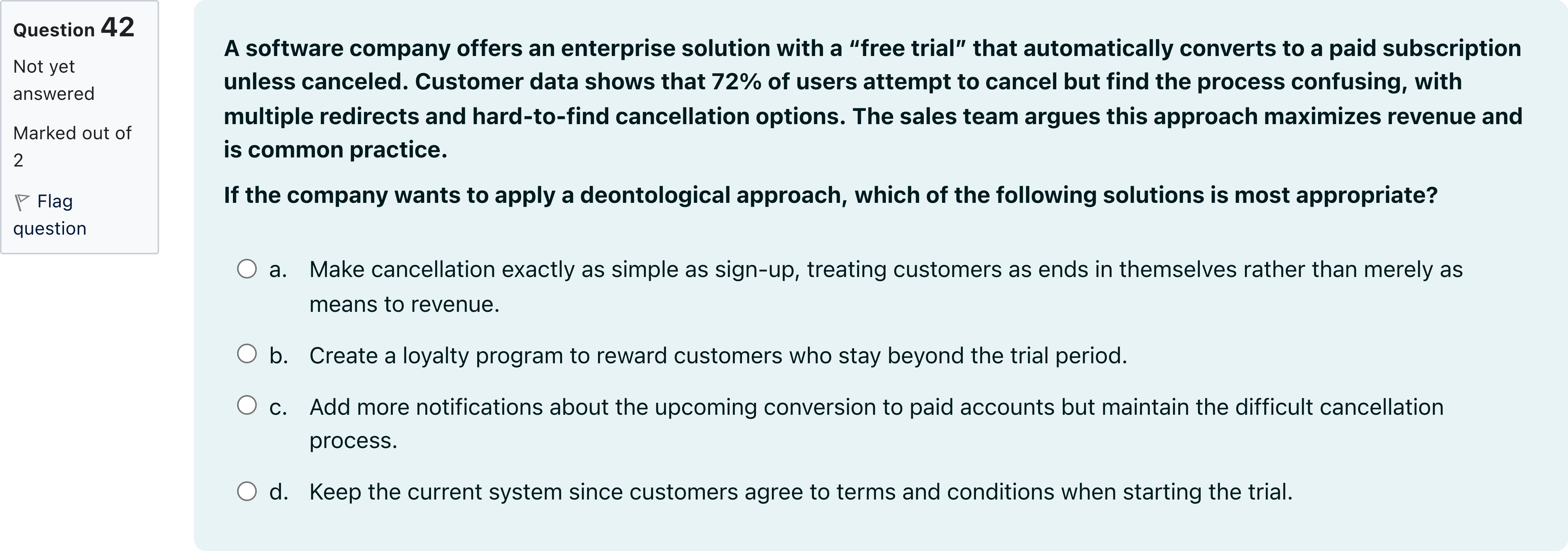 Question 42

Not yet answered

Marked out of 2

Flag question

A software company offers an enterprise solution with a “free trial” that automatically converts to a paid subscription unless canceled. Customer data shows that 72% of users attempt to cancel but find the process confusing, with multiple redirects and hard-to-find cancellation options. The sales team argues this approach maximizes revenue and is common practice.

If the company wants to apply a deontological approach, which of the following solutions is most appropriate?

a. Make cancellation exactly as simple as sign-up, treating customers as ends in themselves rather than merely as means to revenue.

b. Create a loyalty program to reward customers who stay beyond the trial period.

c. Add more notifications about the upcoming conversion to paid accounts but maintain the difficult cancellation process.

d. Keep the current system since customers agree to terms and conditions when starting the trial.